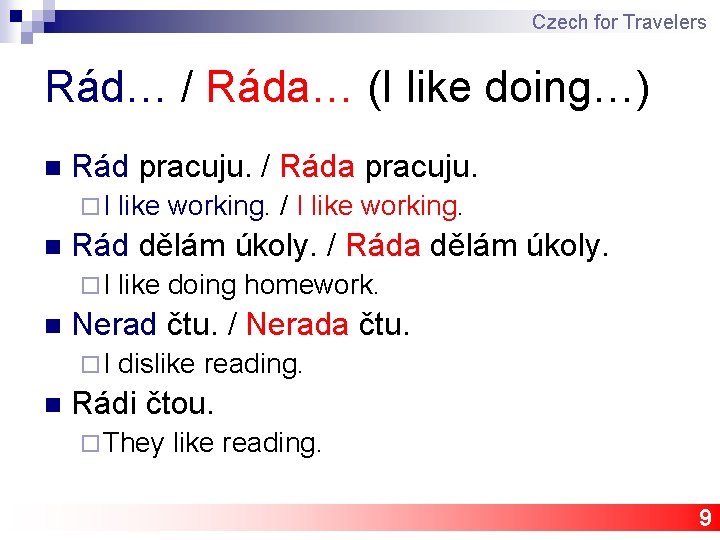 Czech for Travelers

Rád… / Ráda… (I like doing…)

Rád pracuju. / Ráda pracuju.
I like working. / I like working.

Rád dělám úkoly. / Ráda dělám úkoly.
I like doing homework.

Nerad čtu. / Nerada čtu.
I dislike reading.

Rádi čtou.
They like reading.

9